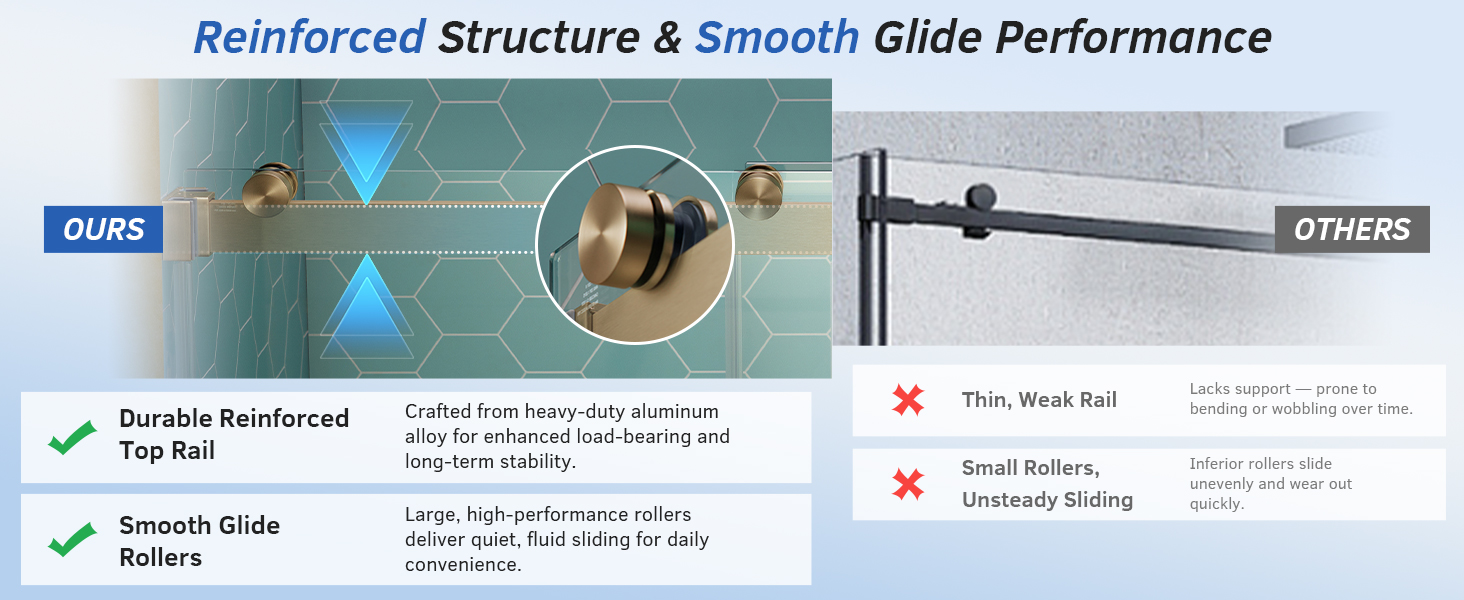 Reinforced Structure & Smooth Glide Performance

OURS

OTHERS

Durable Reinforced Top Rail

Crafted from heavy-duty aluminum alloy for enhanced load-bearing and long-term stability.

Smooth Glide Rollers

Large, high-performance rollers deliver quiet, fluid sliding for daily convenience.

Thin, Weak Rail

Lacks support — prone to bending or wobbling over time.

Small Rollers, Unsteady Sliding

Inferior rollers slide unevenly and wear out quickly.